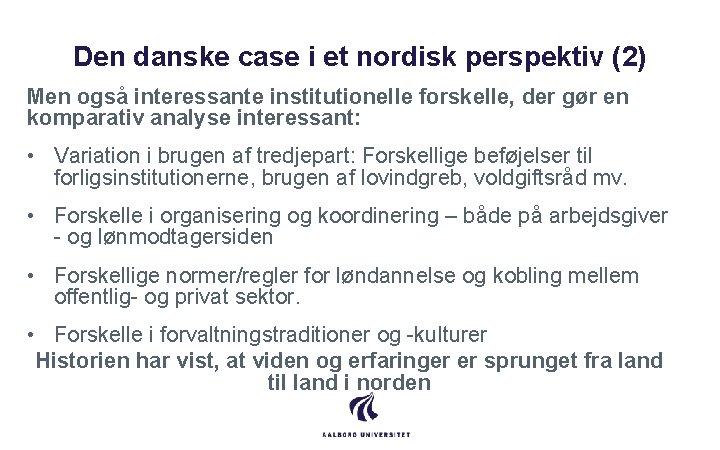 Den danske case i et nordisk perspektiv (2)

Men også interessante institutionelle forskelle, der gør en komparativ analyse interessant:

• Variation i brugen af tredjepart: Forskellige beføjelser til forligsinstitutionerne, brugen af lovindgreb, voldgiftsråd mv.

• Forskelle i organisering og koordinering – både på arbejdsgiver - og lønmodtagersiden

• Forskellige normer/regler for løndannelse og kobling mellem offentlig- og privat sektor.

• Forskelle i forvaltningstraditioner og -kulturer

Historien har vist, at viden og erfaringer er sprunget fra land til land i norden

AALBORG UNIVERSITET